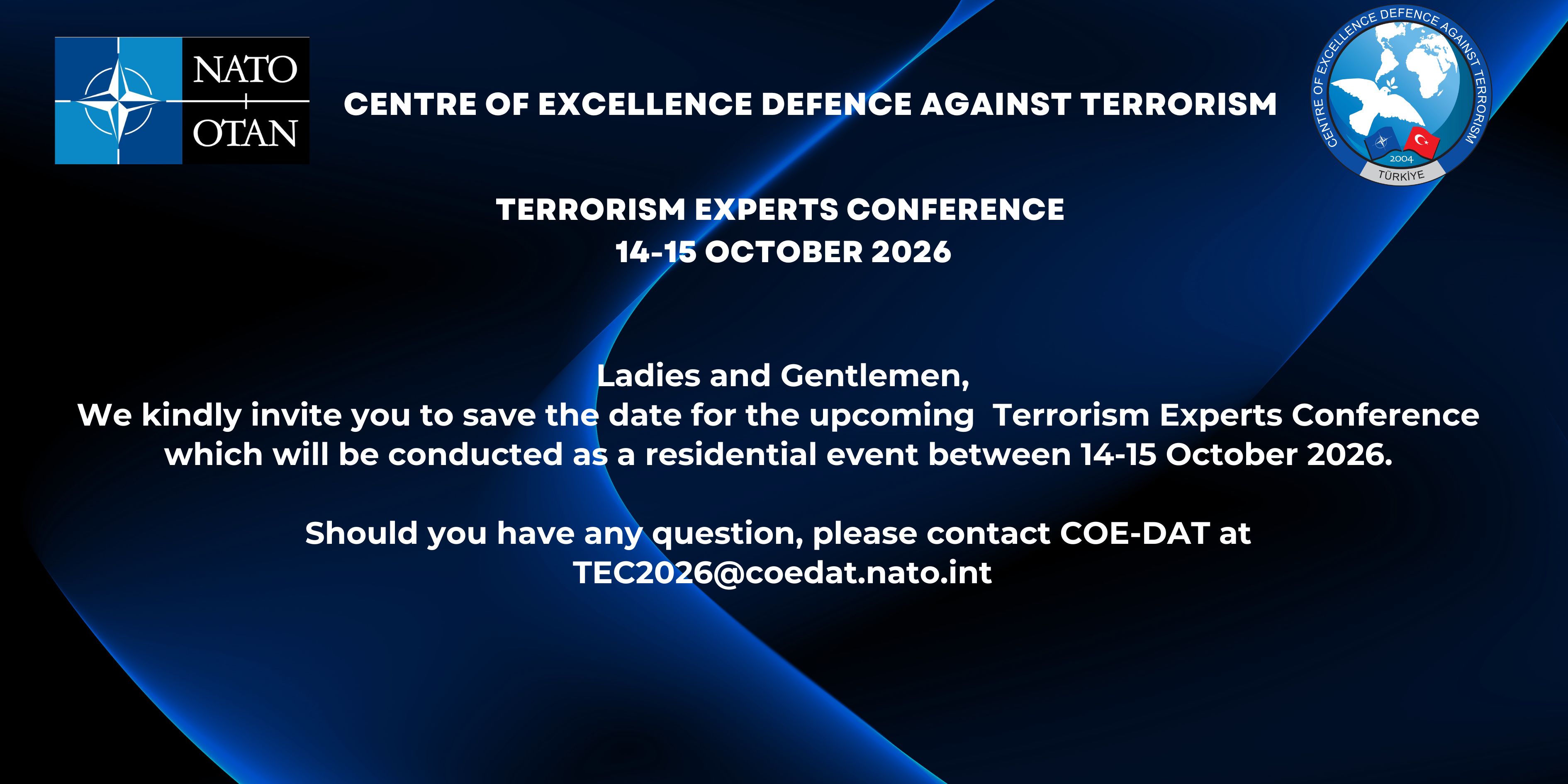 NATO
OTAN

CENTRE OF EXCELLENCE DEFENCE AGAINST TERRORISM

CENTRE OF EXCELLENCE DEFENCE AGAINST TERRORISM
2004
TÜRKİYE

TERRORISM EXPERTS CONFERENCE
14-15 OCTOBER 2026

Ladies and Gentlemen,
We kindly invite you to save the date for the upcoming Terrorism Experts Conference which will be conducted as a residential event between 14-15 October 2026.

Should you have any question, please contact COE-DAT at TEC2026@coedat.nato.int